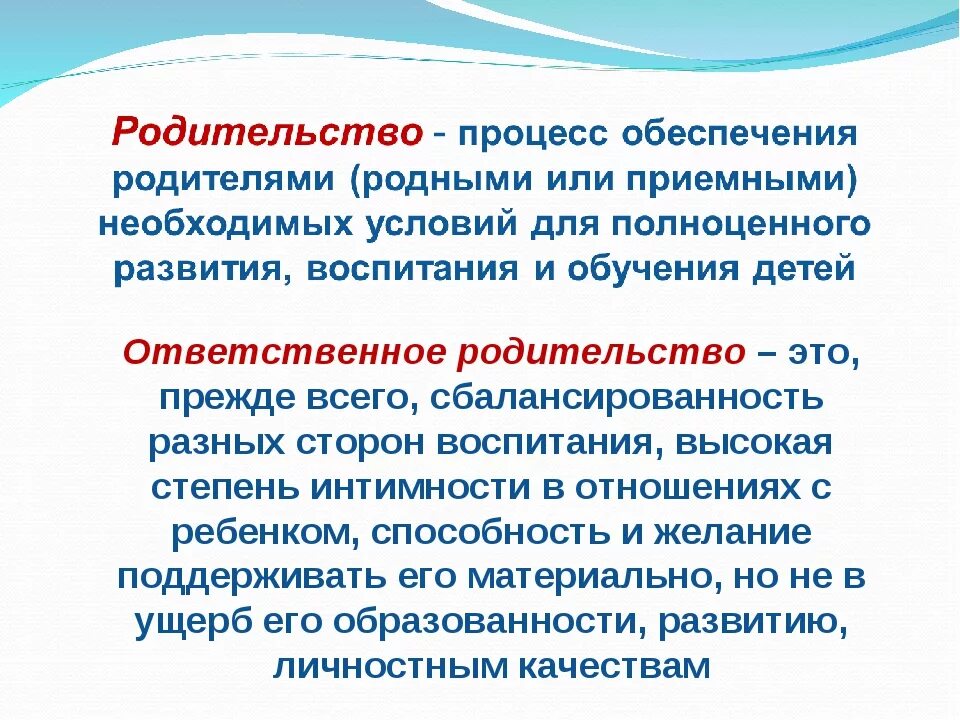 Родительство - процесс обеспечения родителями (родными или приемными) необходимых условий для полноценного развития, воспитания и обучения детей

Ответственное родительство – это, прежде всего, сбалансированность разных сторон воспитания, высокая степень интимности в отношениях с ребенком, способность и желание поддерживать его материально, но не в ущерб его образованности, развитию, личностным качествам